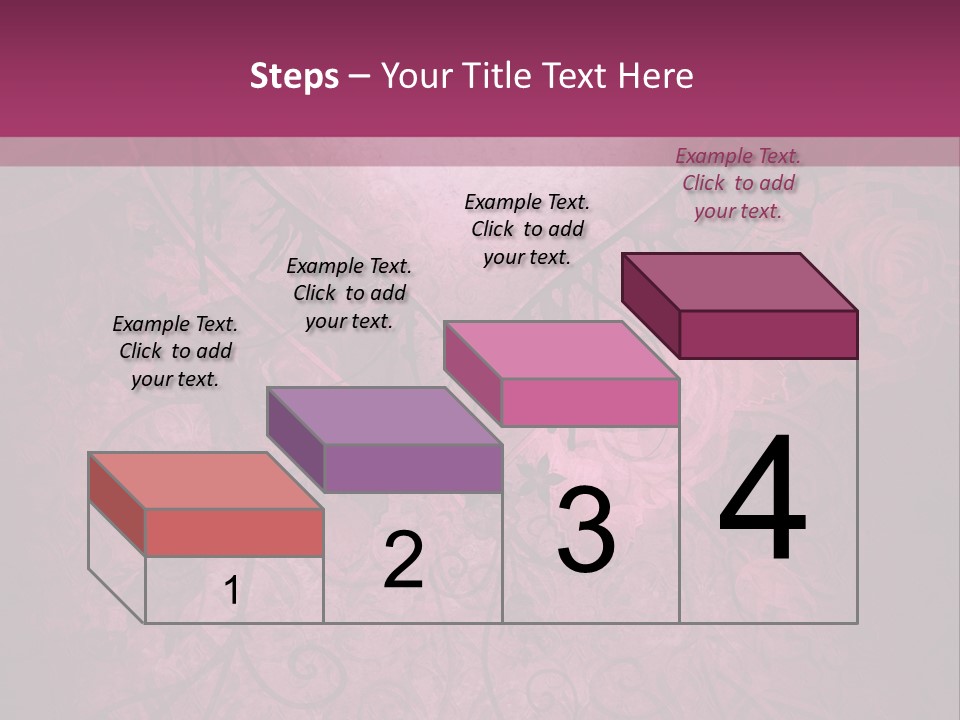 Steps – Your Title Text Here

Example Text. Click to add your text.

Example Text. Click to add your text.

Example Text. Click to add your text.

Example Text. Click to add your text.

1

2

3

4